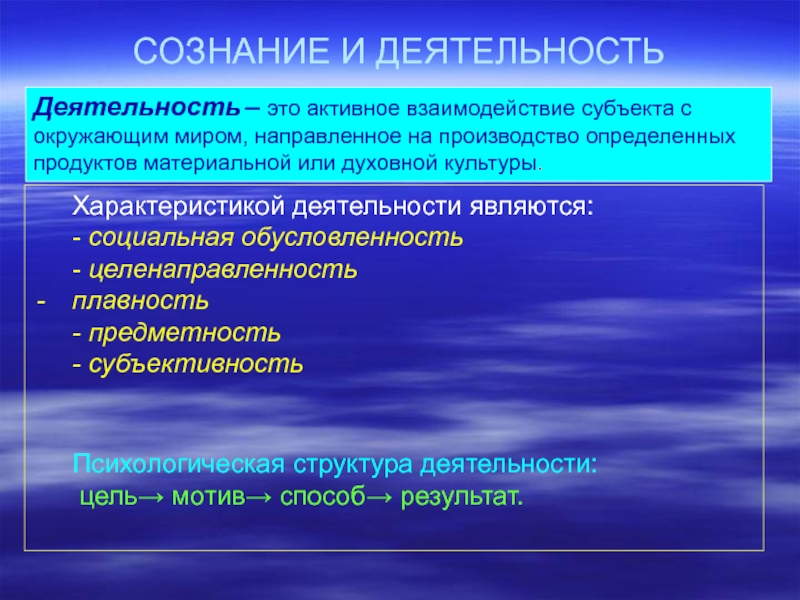 СОЗНАНИЕ И ДЕЯТЕЛЬНОСТЬ

Деятельность – это активное взаимодействие субъекта с окружающим миром, направленное на производство определенных продуктов материальной или духовной культуры.

Характеристикой деятельности являются:
- социальная обусловленность
- целенаправленность
- плавность
- предметность
- субъективность

Психологическая структура деятельности:
цель→ мотив→ способ→ результат.